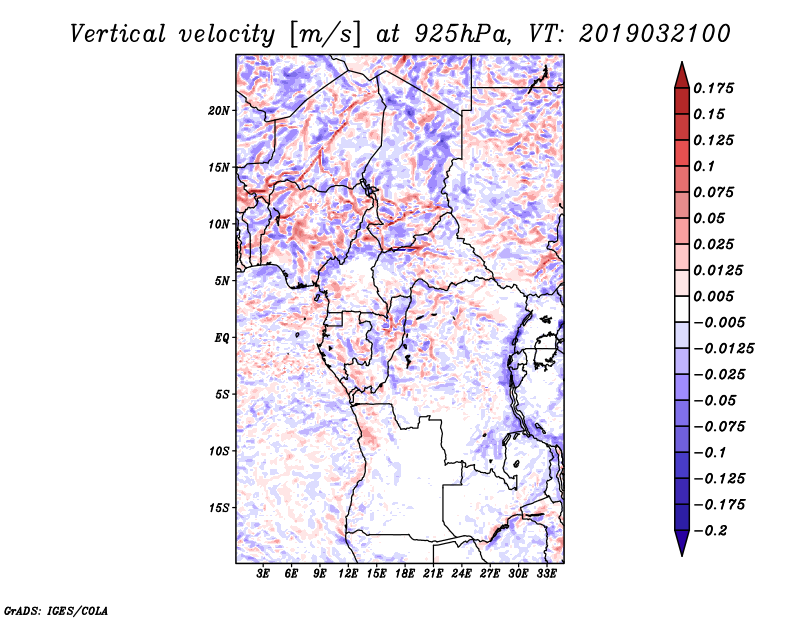 Vertical velocity [m/s] at 925hPa, VT: 2019032100

20N
15N
10N
5N
EQ
5S
10S
15S

3E 6E 9E 12E 15E 18E 21E 24E 27E 30E 33E

0.175
0.15
0.125
0.1
0.075
0.05
0.025
0.0125
0.005
−0.005
−0.0125
−0.025
−0.05
−0.075
−0.1
−0.125
−0.175
−0.2

GrADS: IGES/COLA